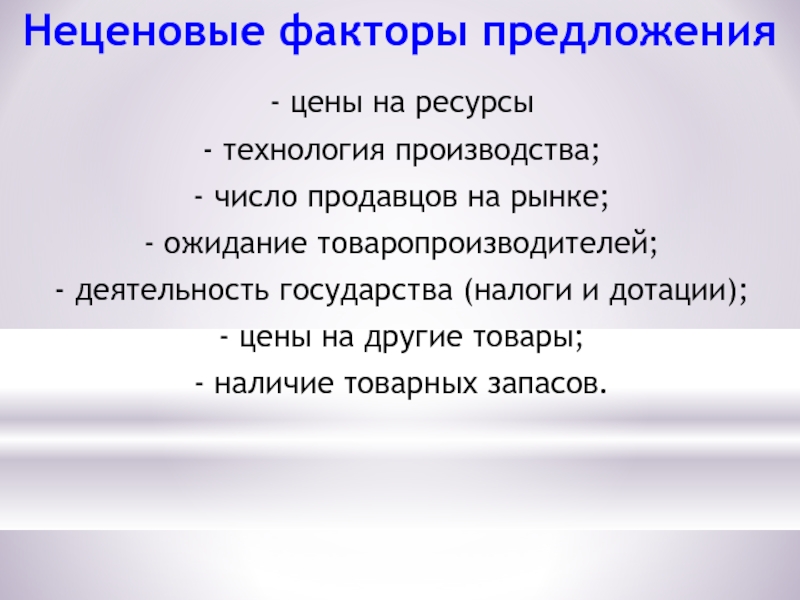 Неценовые факторы предложения

- цены на ресурсы

- технология производства;

- число продавцов на рынке;

- ожидание товаропроизводителей;

- деятельность государства (налоги и дотации);

- цены на другие товары;

- наличие товарных запасов.